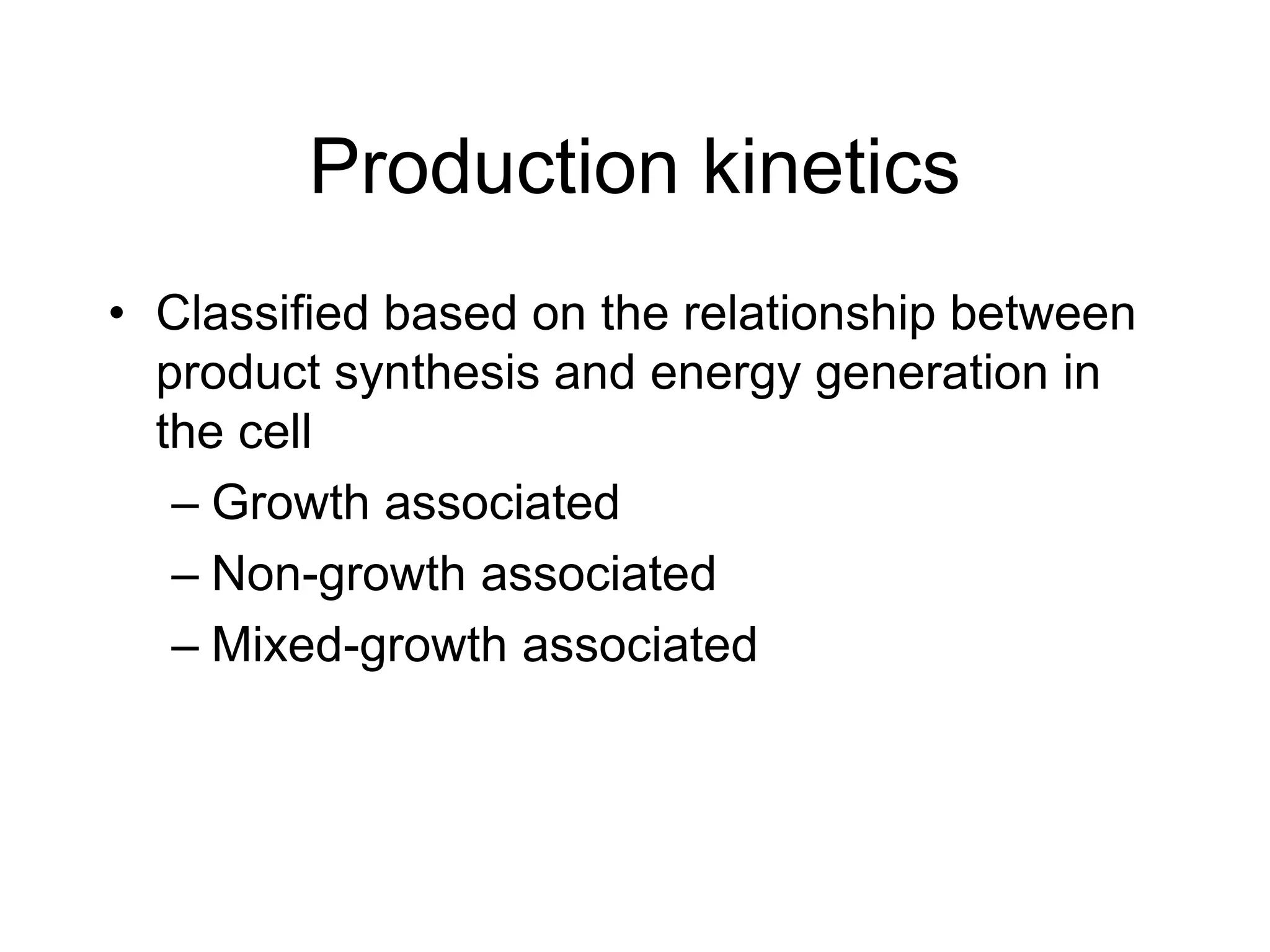 Production kinetics

• Classified based on the relationship between product synthesis and energy generation in the cell

– Growth associated

– Non-growth associated

– Mixed-growth associated